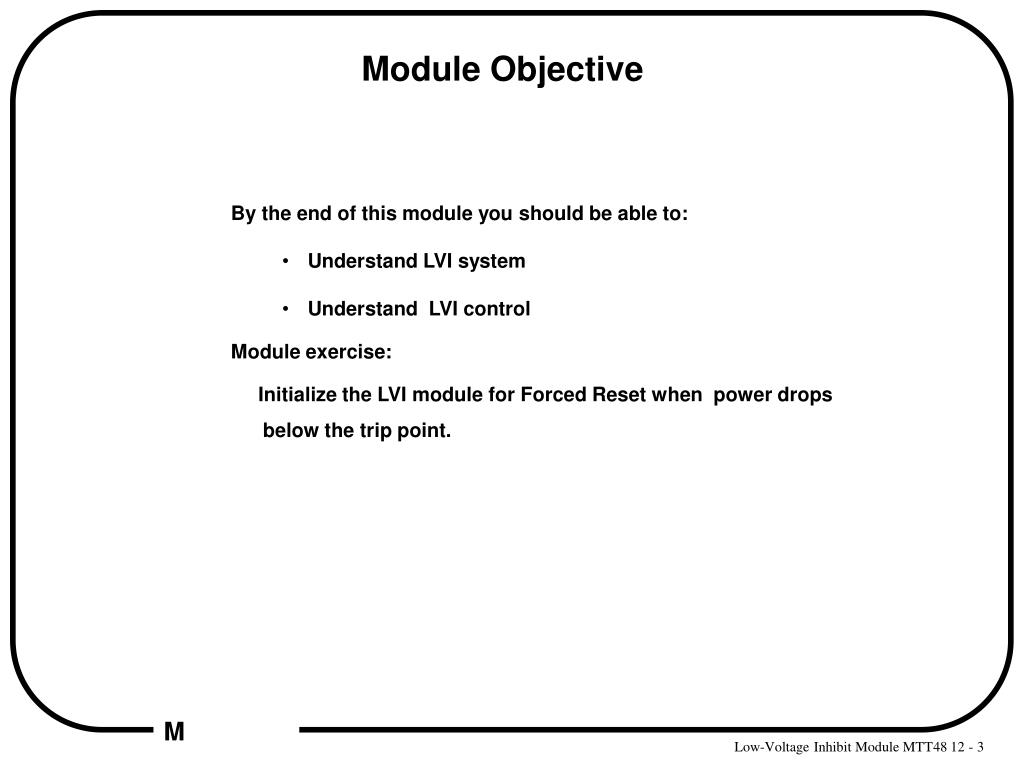 Module Objective

By the end of this module you should be able to:

• Understand LVI system

• Understand LVI control

Module exercise:

Initialize the LVI module for Forced Reset when power drops below the trip point.

M

Low-Voltage Inhibit Module MTT48 12 - 3